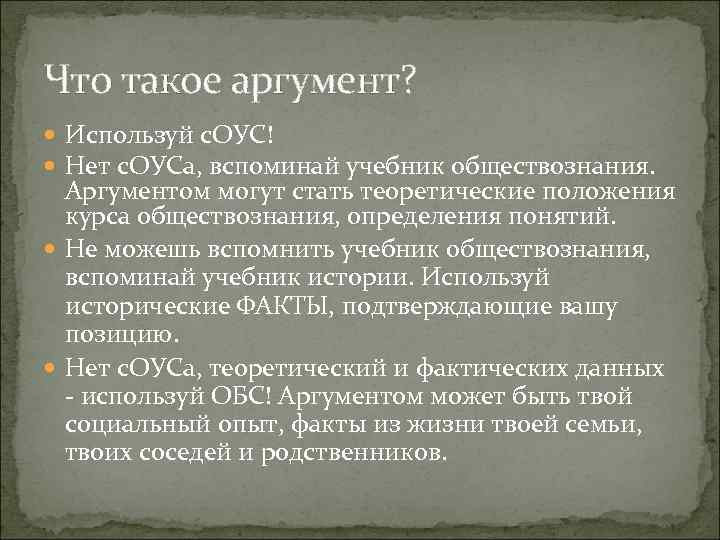 Что такое аргумент?

Используй сОУС!

Нет сОУСа, вспоминай учебник обществознания. Аргументом могут стать теоретические положения курса обществознания, определения понятий.

Не можешь вспомнить учебник обществознания, вспоминай учебник истории. Используй исторические ФАКТЫ, подтверждающие вашу позицию.

Нет сОУСа, теоретический и фактических данных - используй ОБС! Аргументом может быть твой социальный опыт, факты из жизни твоей семьи, твоих соседей и родственников.